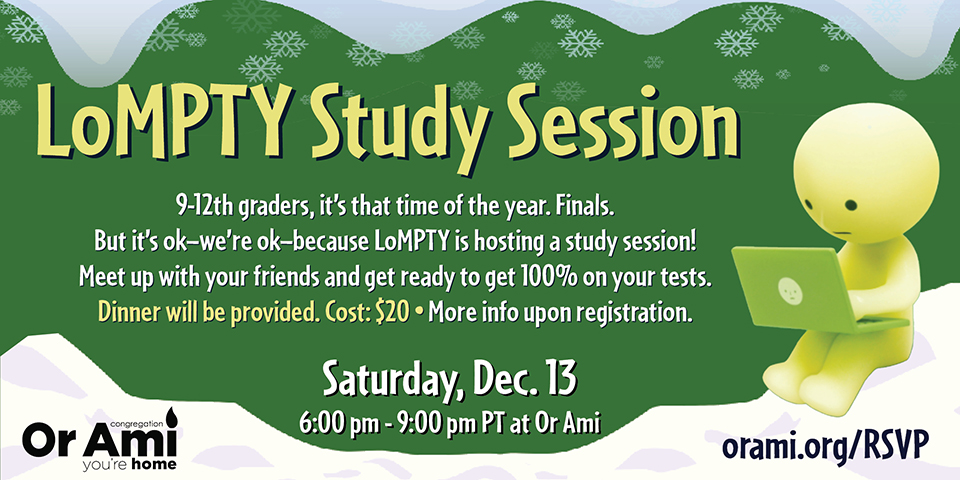 LoMPTY Study Session

9-12th graders, it's that time of the year. Finals.
But it's ok–we're ok–because LoMPTY is hosting a study session!
Meet up with your friends and get ready to get 100% on your tests.
Dinner will be provided. Cost: $20 • More info upon registration.

Saturday, Dec. 13
6:00 pm - 9:00 pm PT at Or Ami

congregation
Or Ami
you're home

orami.org/RSVP